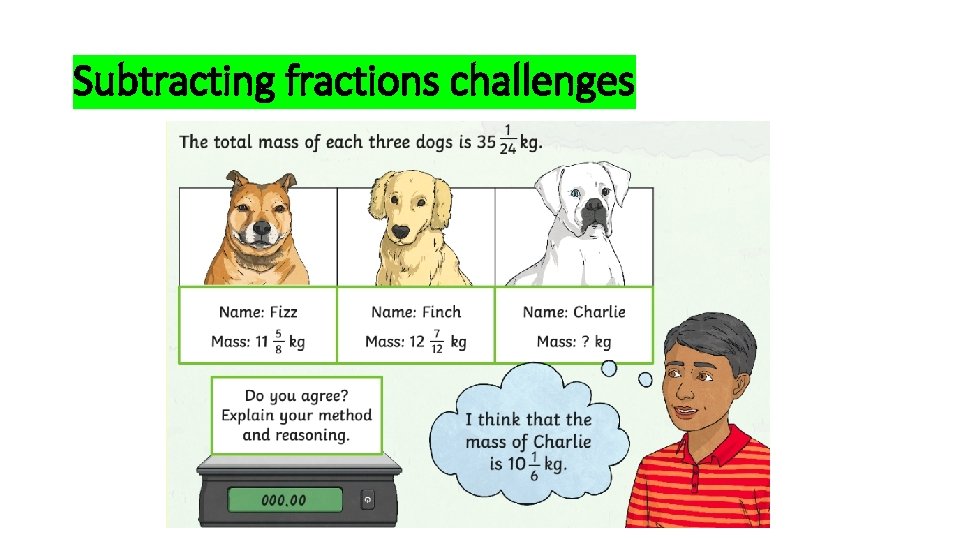 Subtracting fractions challenges

The total mass of each three dogs is $35\frac{1}{24}$ kg.

| Name: Fizz | Name: Finch | Name: Charlie |
|---|---|---|
| Mass: $11\frac{5}{8}$ kg | Mass: $12\frac{7}{12}$ kg | Mass: ? kg |

Do you agree? Explain your method and reasoning.

000.00

I think that the mass of Charlie is $10\frac{1}{6}$ kg.